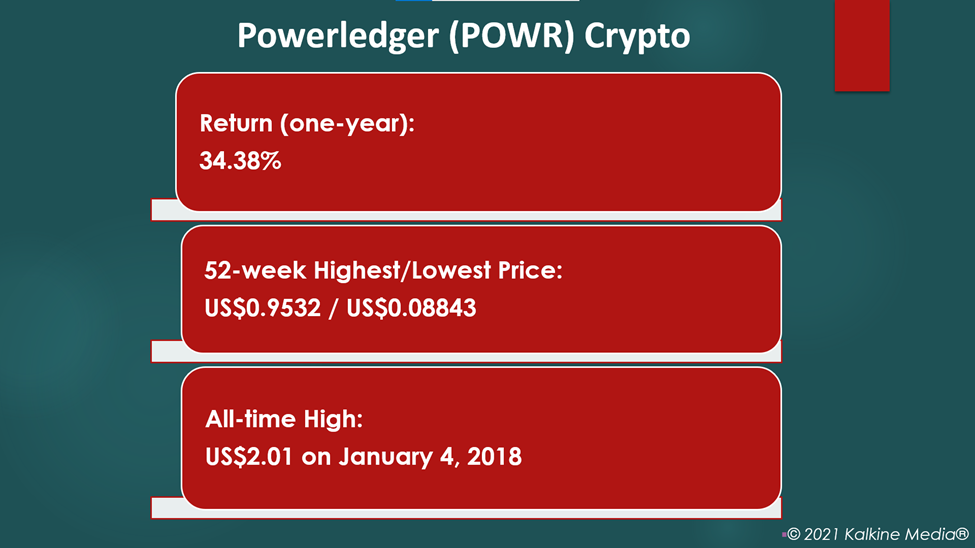 Powerledger (POWR) Crypto

Return (one-year):
34.38%

52-week Highest/Lowest Price:
US$0.9532 / US$0.08843

All-time High:
US$2.01 on January 4, 2018

© 2021 Kalkine Media®